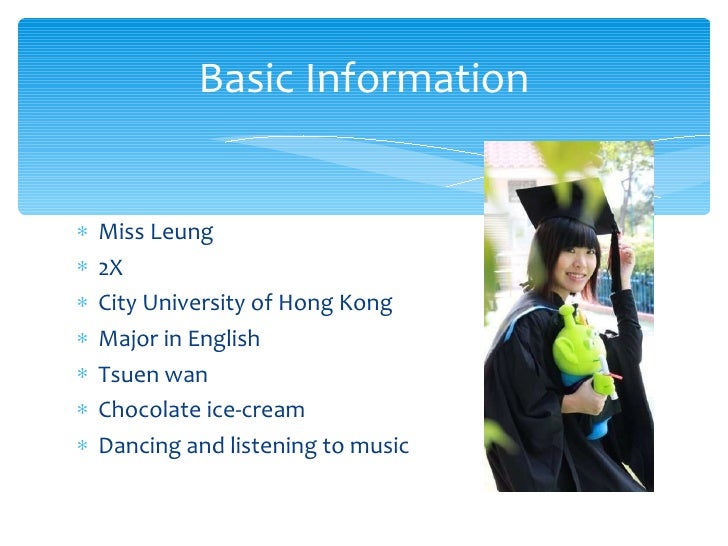 Basic Information

* Miss Leung
* 2X
* City University of Hong Kong
* Major in English
* Tsuen wan
* Chocolate ice-cream
* Dancing and listening to music